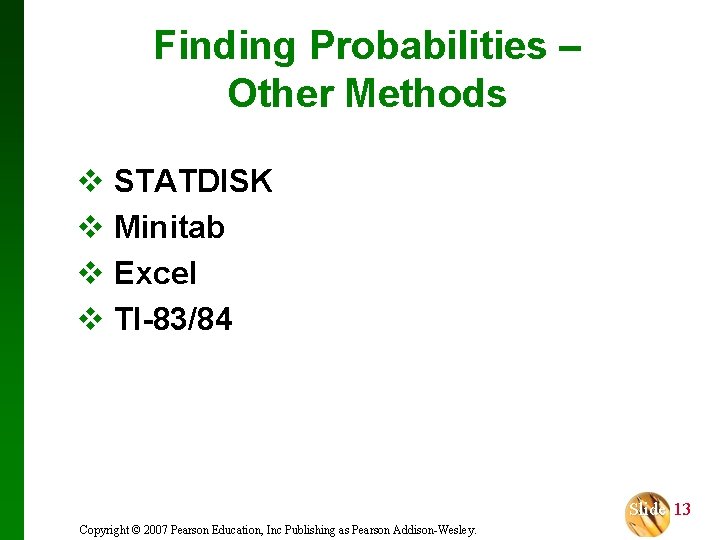 Finding Probabilities – Other Methods

❖ STATDISK
❖ Minitab
❖ Excel
❖ TI-83/84

Copyright © 2007 Pearson Education, Inc Publishing as Pearson Addison-Wesley.

Slide 13